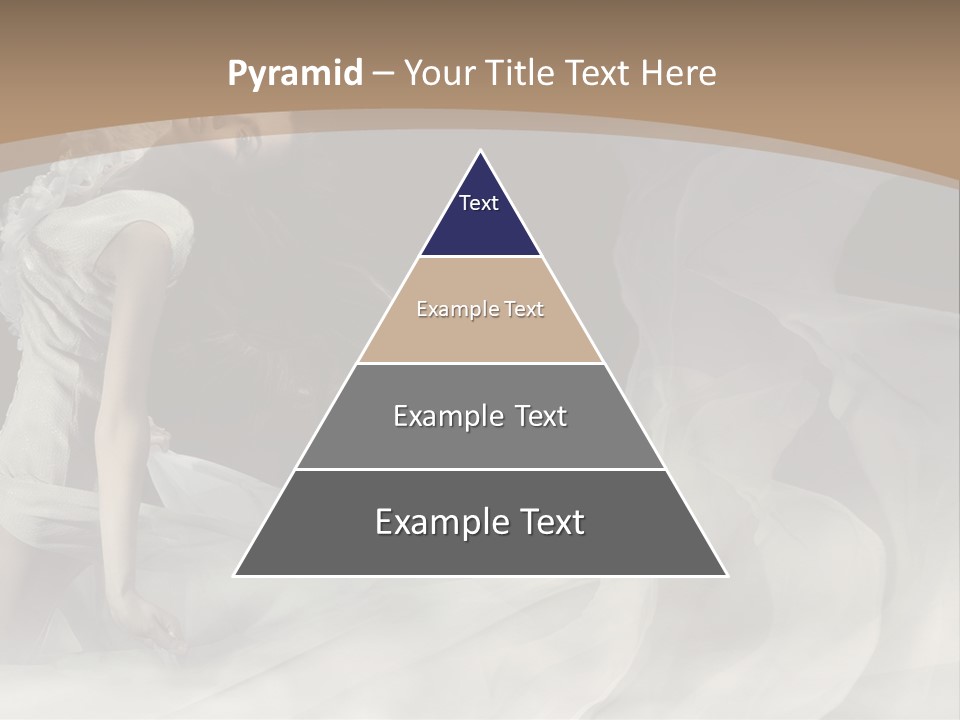 Pyramid – Your Title Text Here

Text

Example Text

Example Text

Example Text